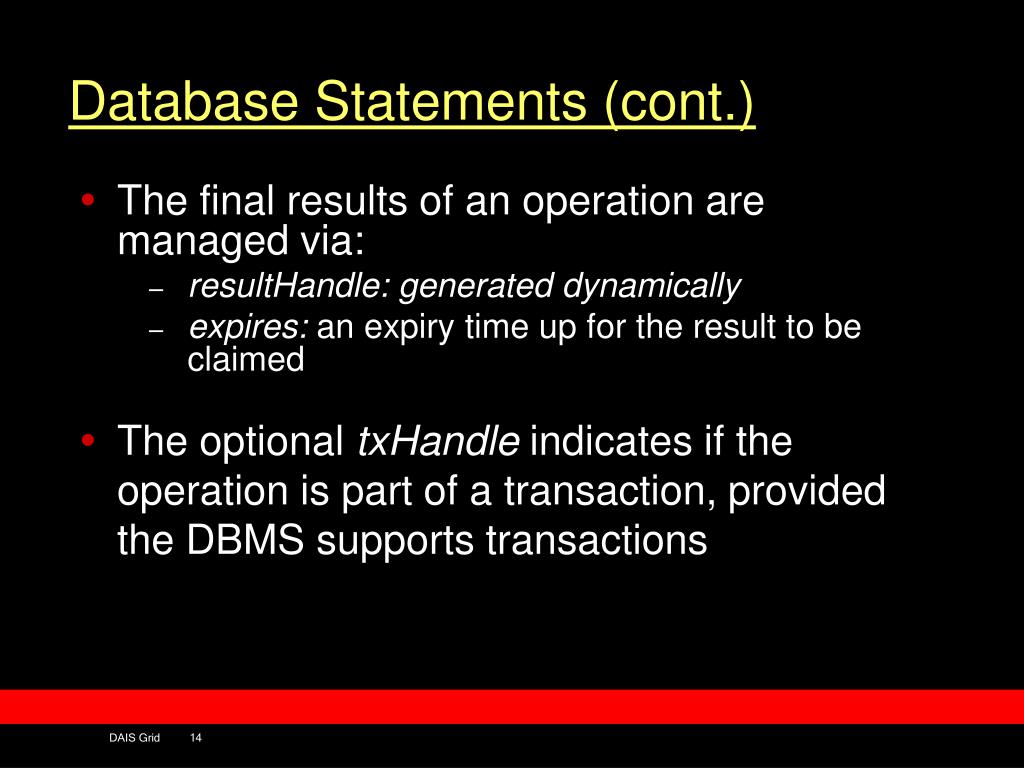 Database Statements (cont.)

• The final results of an operation are managed via:
– resultHandle: generated dynamically
– expires: an expiry time up for the result to be claimed

• The optional txHandle indicates if the operation is part of a transaction, provided the DBMS supports transactions

DAIS Grid 14